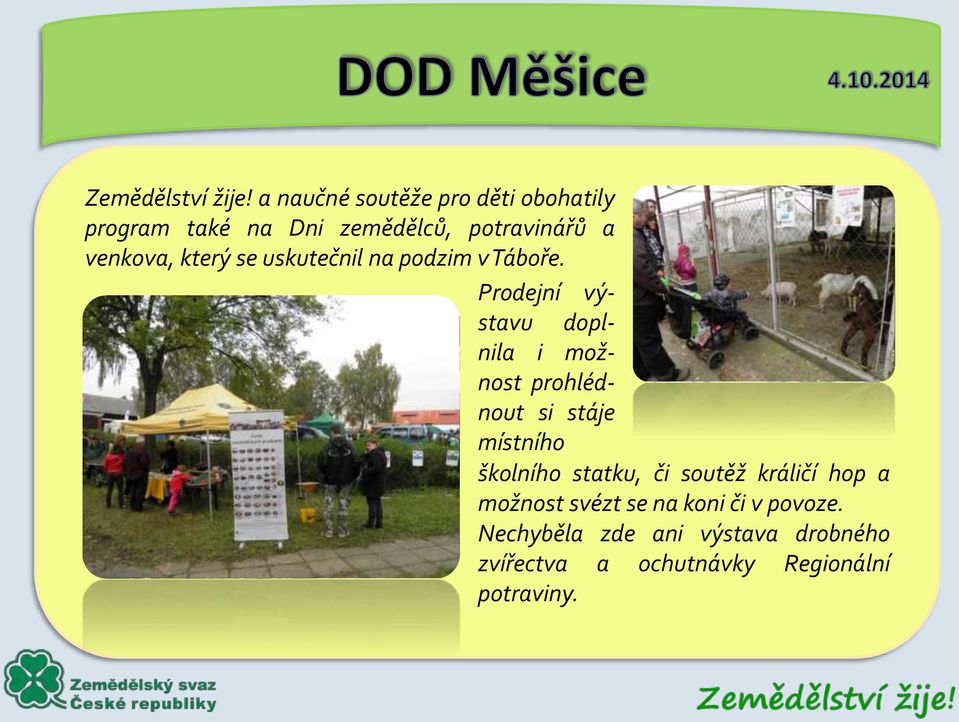 DOD Měšice

4.10.2014

Zemědělství žije! a naučné soutěže pro děti obohatily program také na Dni zemědělců, potravinářů a venkova, který se uskutečnil na podzim v Táboře.

Prodejní výstavu doplnila i možnost prohlédnout si stáje místního školního statku, či soutěž králičí hop a možnost svézt se na koni či v povoze. Nechyběla zde ani výstava drobného zvířectva a ochutnávky Regionální potraviny.

Zemědělský svaz České republiky

Zemědělství žije!